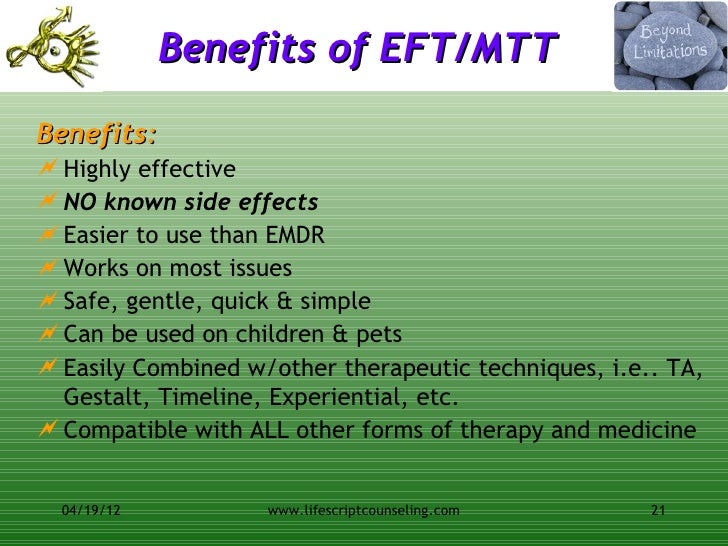 Benefits of EFT/MTT

Beyond Limitations

Benefits:

Highly effective

NO known side effects

Easier to use than EMDR

Works on most issues

Safe, gentle, quick & simple

Can be used on children & pets

Easily Combined w/other therapeutic techniques, i.e.. TA, Gestalt, Timeline, Experiential, etc.

Compatible with ALL other forms of therapy and medicine

04/19/12

www.lifescriptcounseling.com

21